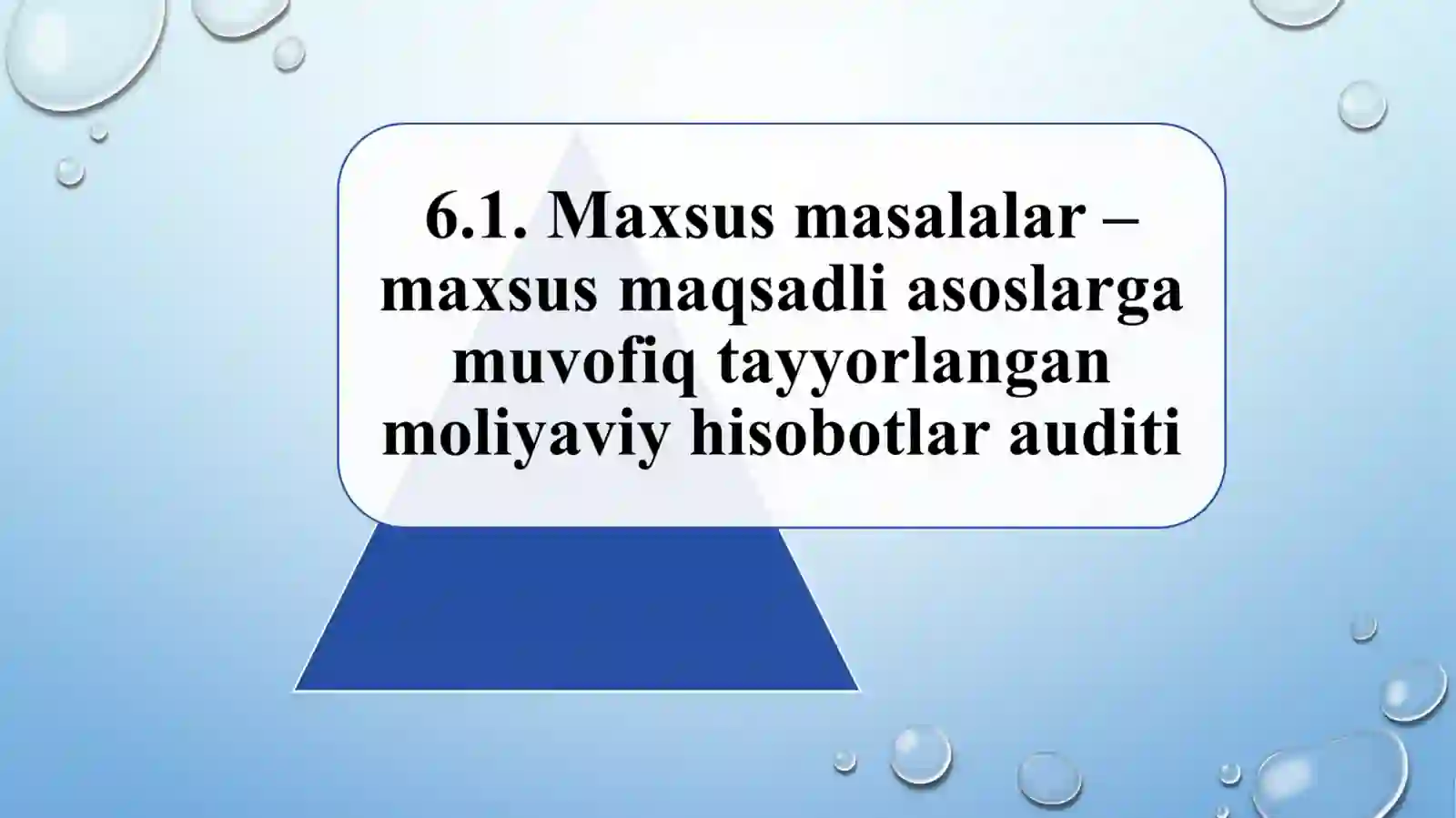 6.1. Maxsus masalalar – maxsus maqsadli asoslarga muvofiq tayyorlangan moliyaviy hisobotlar auditi